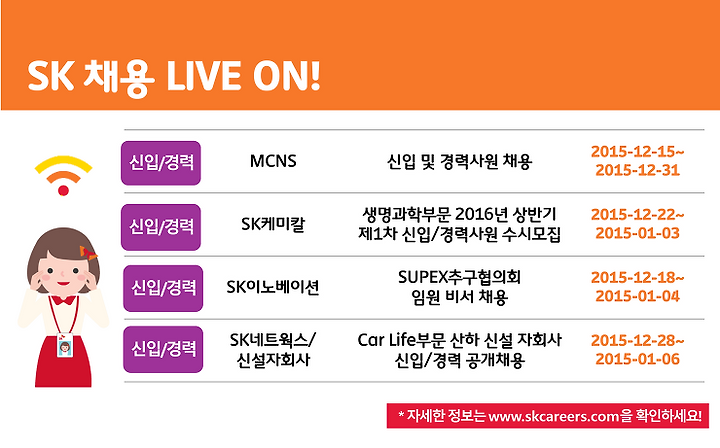 SK 채용 LIVE ON!

| 신입/경력 | MCNS | 신입 및 경력사원 채용 | 2015-12-15~ 2015-12-31 |
|---|---|---|---|
| 신입/경력 | SK케미칼 | 생명과학부문 2016년 상반기 제1차 신입/경력사원 수시모집 | 2015-12-22~ 2015-01-03 |
| 신입/경력 | SK이노베이션 | SUPEX추구협의회 임원 비서 채용 | 2015-12-18~ 2015-01-04 |
| 신입/경력 | SK네트웍스/ 신설자회사 | Car Life부문 산하 신설 자회사 신입/경력 공개채용 | 2015-12-28~ 2015-01-06 |

* 자세한 정보는 www.skcareers.com을 확인하세요!